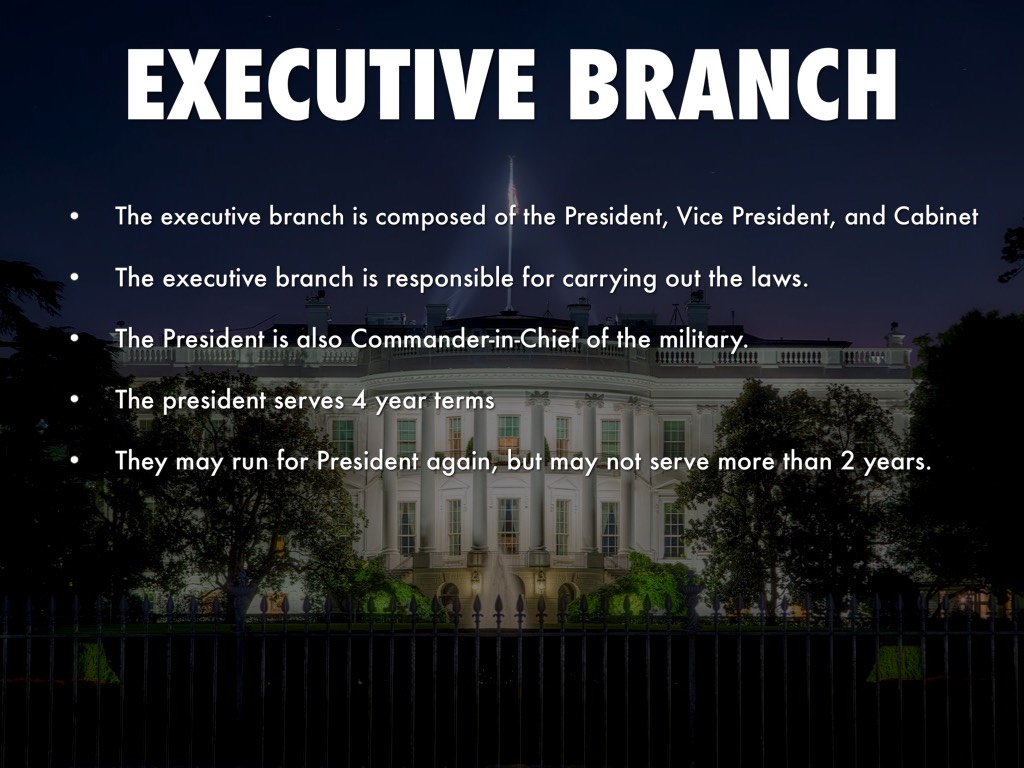 EXECUTIVE BRANCH

• The executive branch is composed of the President, Vice President, and Cabinet
• The executive branch is responsible for carrying out the laws.
• The President is also Commander-in-Chief of the military.
• The president serves 4 year terms
• They may run for President again, but may not serve more than 2 years.